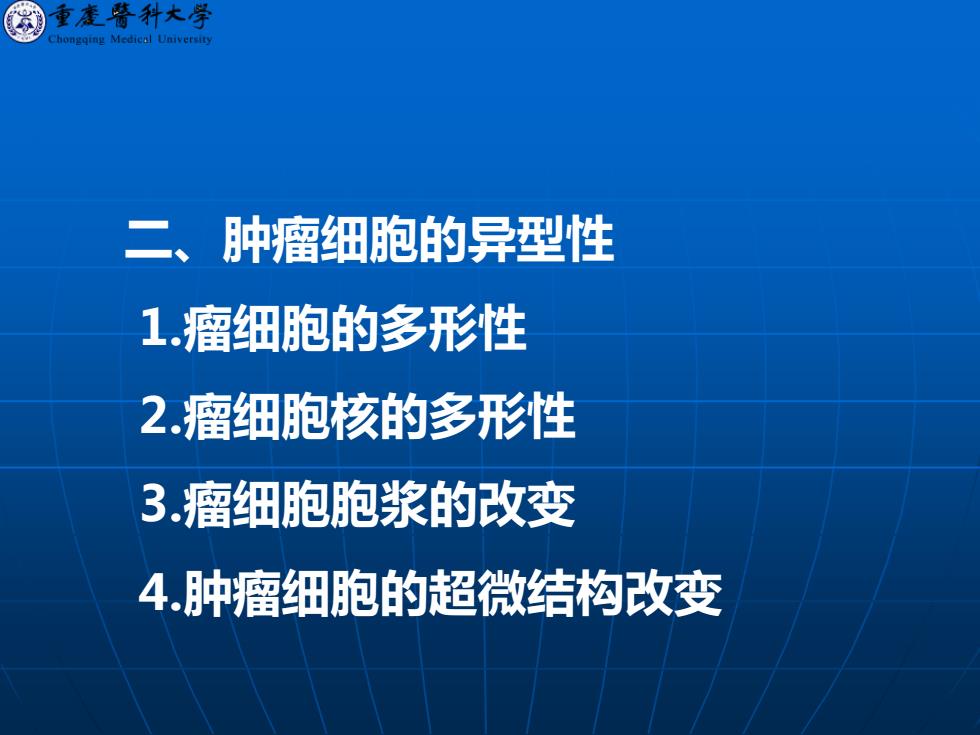 重慶醫科大學
Chongqing Medical University

二、肿瘤细胞的异型性

1.瘤细胞的多形性

2.瘤细胞核的多形性

3.瘤细胞胞浆的改变

4.肿瘤细胞的超微结构改变